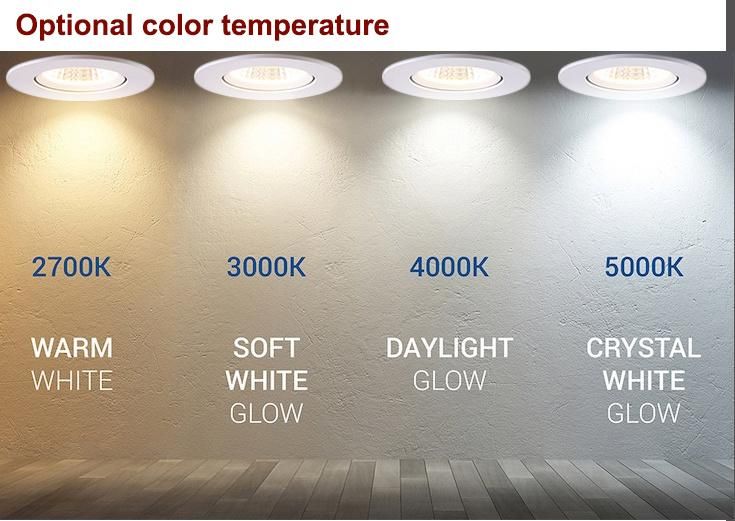 Optional color temperature

2700K

WARM WHITE

3000K

SOFT WHITE GLOW

4000K

DAYLIGHT GLOW

5000K

CRYSTAL WHITE GLOW